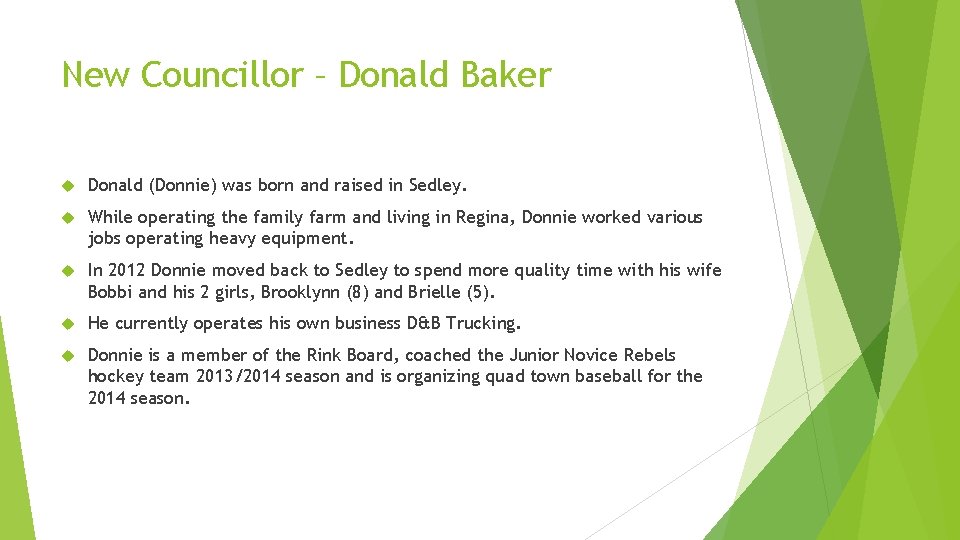 New Councillor – Donald Baker

Donald (Donnie) was born and raised in Sedley.

While operating the family farm and living in Regina, Donnie worked various jobs operating heavy equipment.

In 2012 Donnie moved back to Sedley to spend more quality time with his wife Bobbi and his 2 girls, Brooklynn (8) and Brielle (5).

He currently operates his own business D&B Trucking.

Donnie is a member of the Rink Board, coached the Junior Novice Rebels hockey team 2013/2014 season and is organizing quad town baseball for the 2014 season.